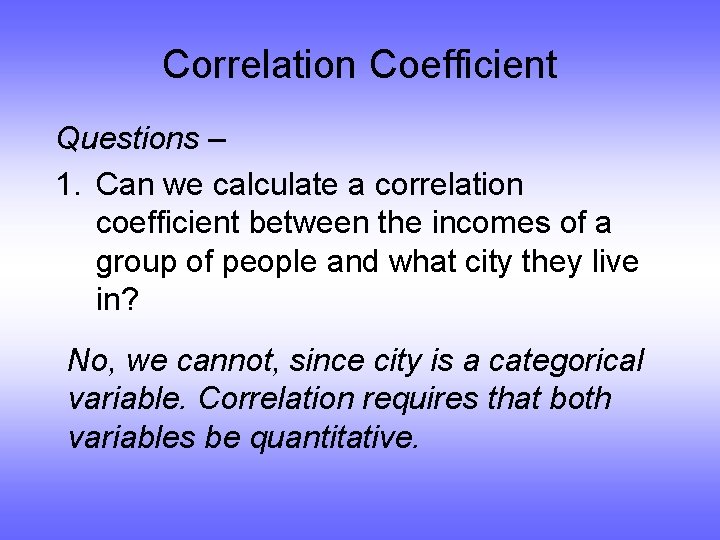 Correlation Coefficient

Questions –

1. Can we calculate a correlation coefficient between the incomes of a group of people and what city they live in?

No, we cannot, since city is a categorical variable. Correlation requires that both variables be quantitative.